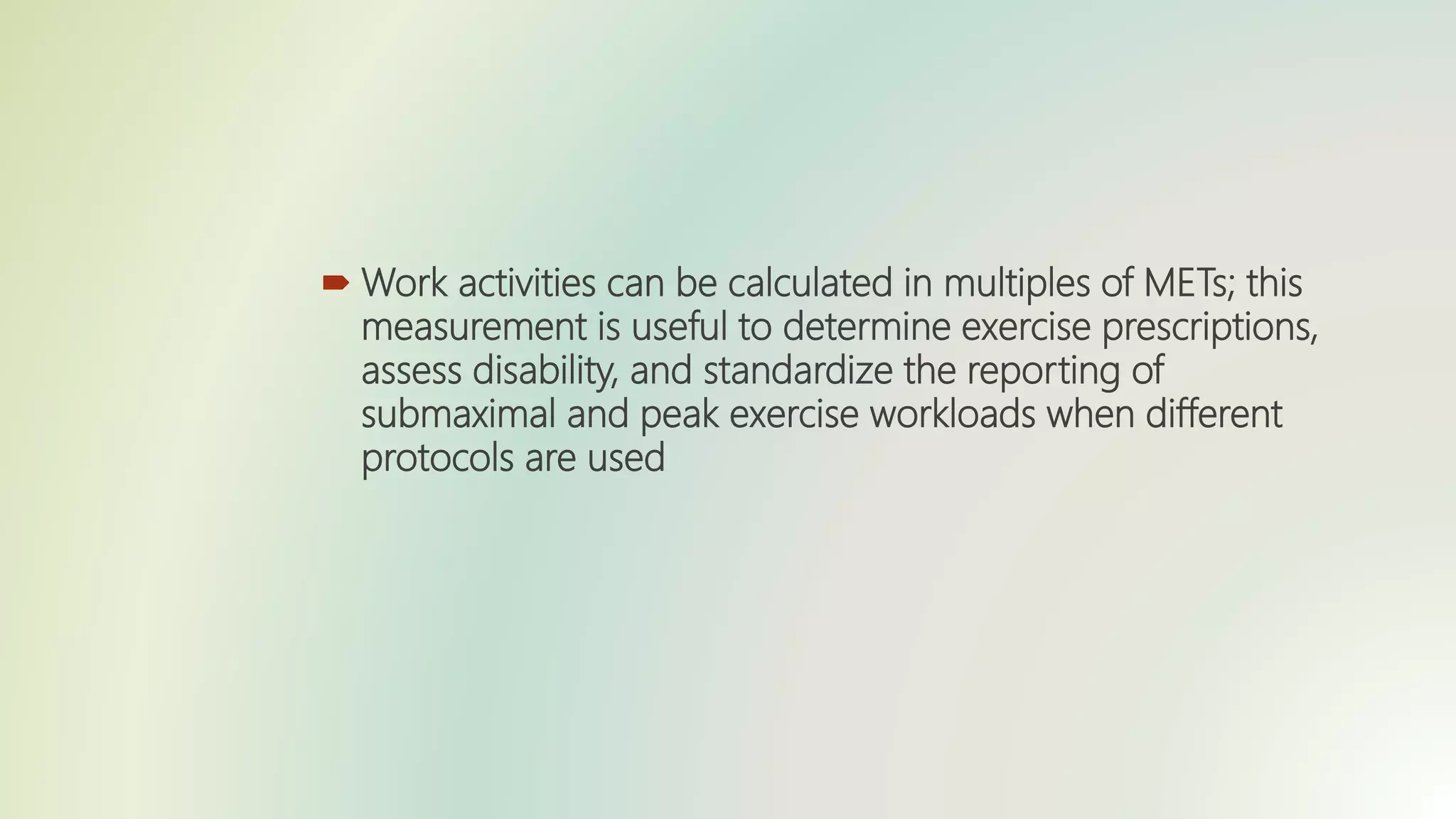 Work activities can be calculated in multiples of METs; this measurement is useful to determine exercise prescriptions, assess disability, and standardize the reporting of submaximal and peak exercise workloads when different protocols are used